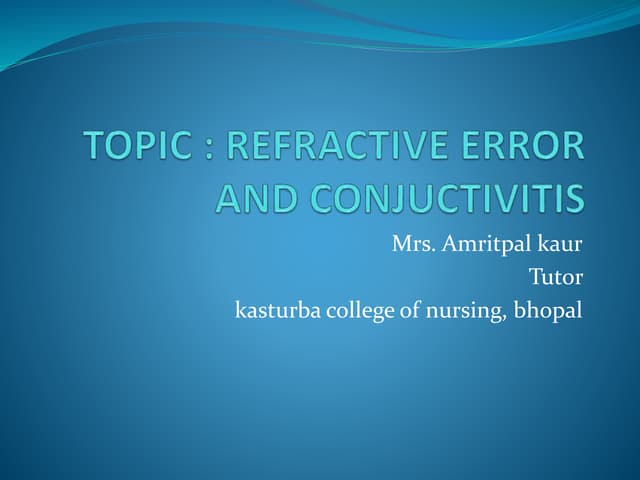 TOPIC : REFRACTIVE ERROR AND CONJUCTIVITIS

Mrs. Amritpal kaur
Tutor
kasturba college of nursing, bhopal